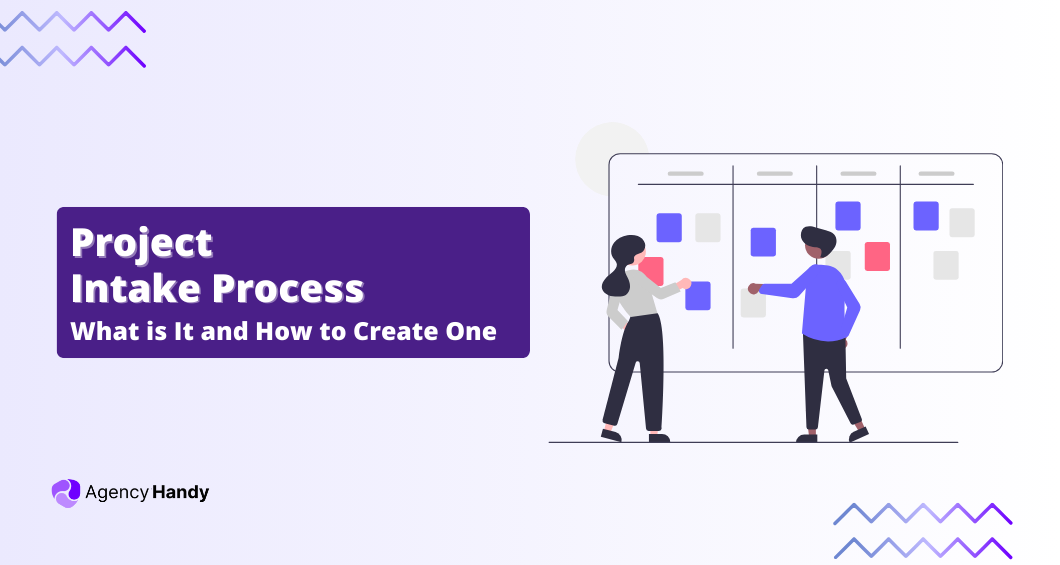 Project
Intake Process
What is It and How to Create One

Agency Handy